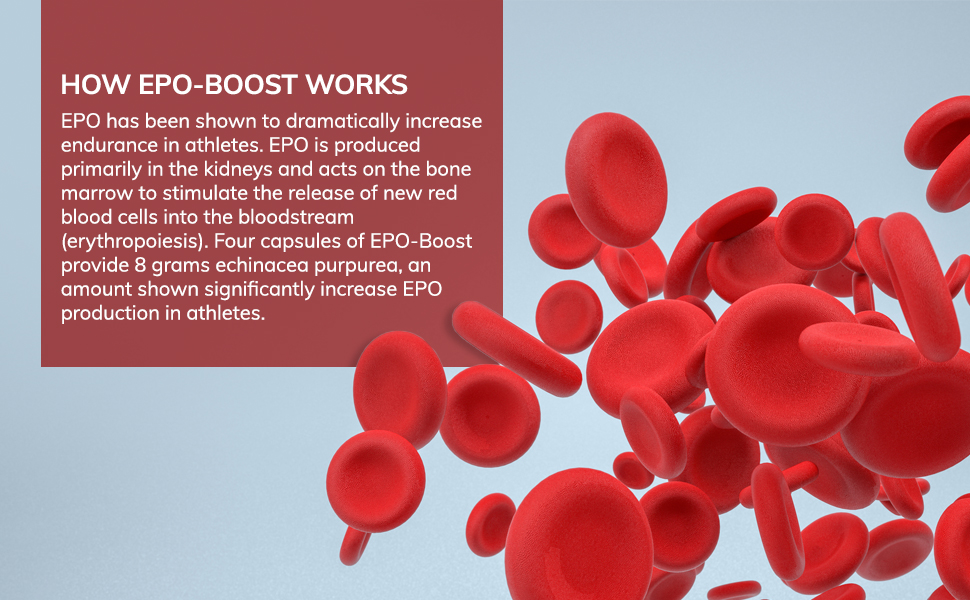 HOW EPO-BOOST WORKS

EPO has been shown to dramatically increase endurance in athletes. EPO is produced primarily in the kidneys and acts on the bone marrow to stimulate the release of new red blood cells into the bloodstream (erythropoiesis). Four capsules of EPO-Boost provide 8 grams echinacea purpurea, an amount shown significantly increase EPO production in athletes.